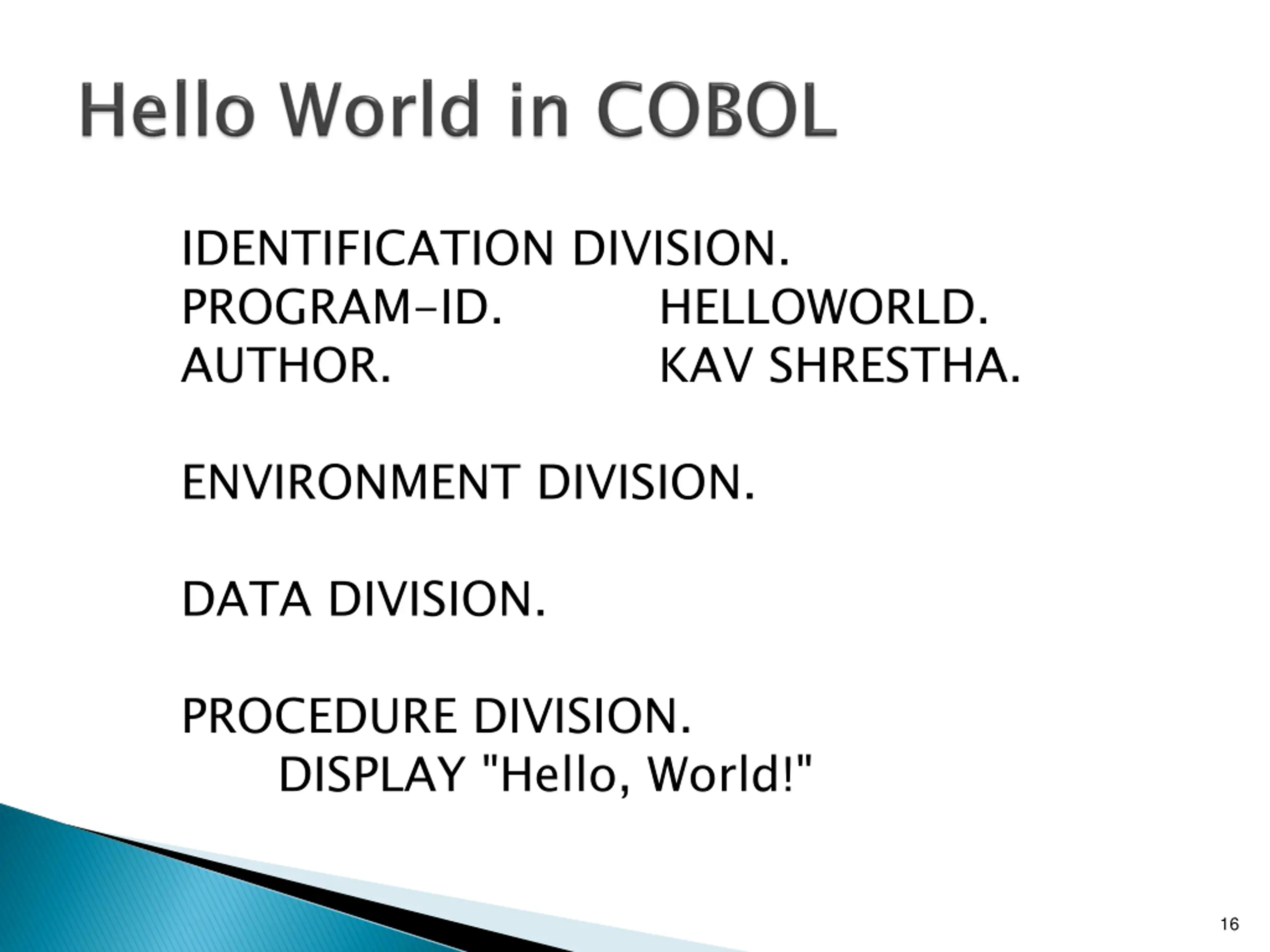 Hello World in COBOL

IDENTIFICATION DIVISION.
PROGRAM-ID.          HELLOWORLD.
AUTHOR.                  KAV SHRESTHA.

ENVIRONMENT DIVISION.

DATA DIVISION.

PROCEDURE DIVISION.
    DISPLAY "Hello, World!"

16